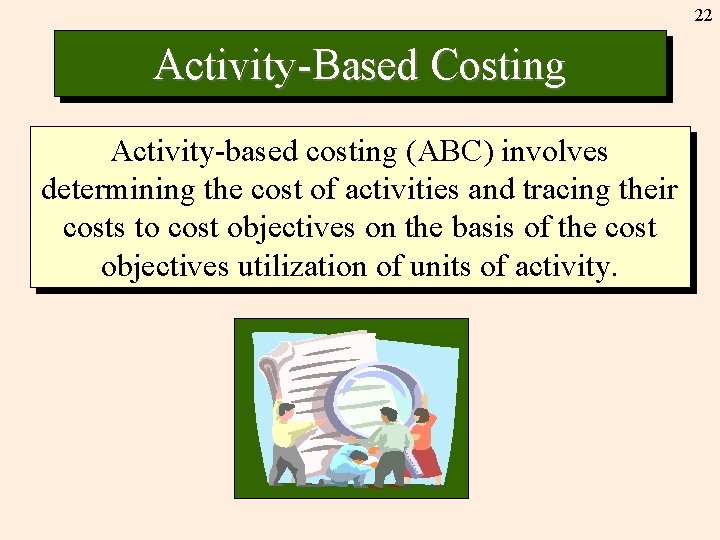 22

Activity-Based Costing

Activity-based costing (ABC) involves determining the cost of activities and tracing their costs to cost objectives on the basis of the cost objectives utilization of units of activity.